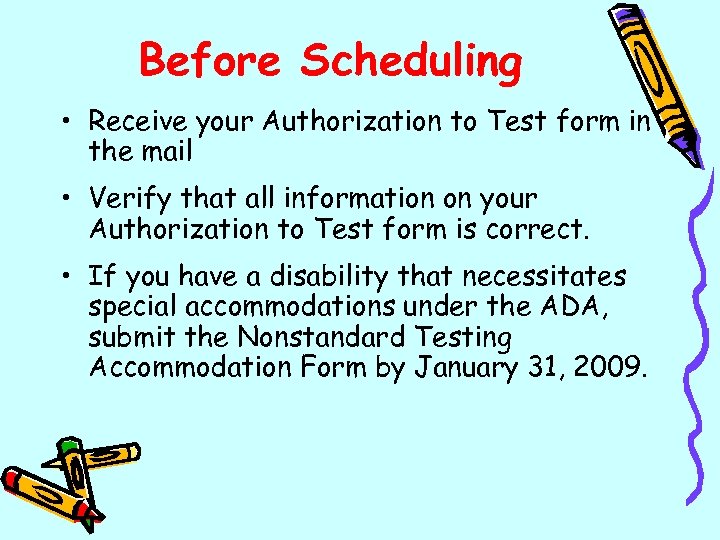 Before Scheduling

• Receive your Authorization to Test form in the mail

• Verify that all information on your Authorization to Test form is correct.

• If you have a disability that necessitates special accommodations under the ADA, submit the Nonstandard Testing Accommodation Form by January 31, 2009.